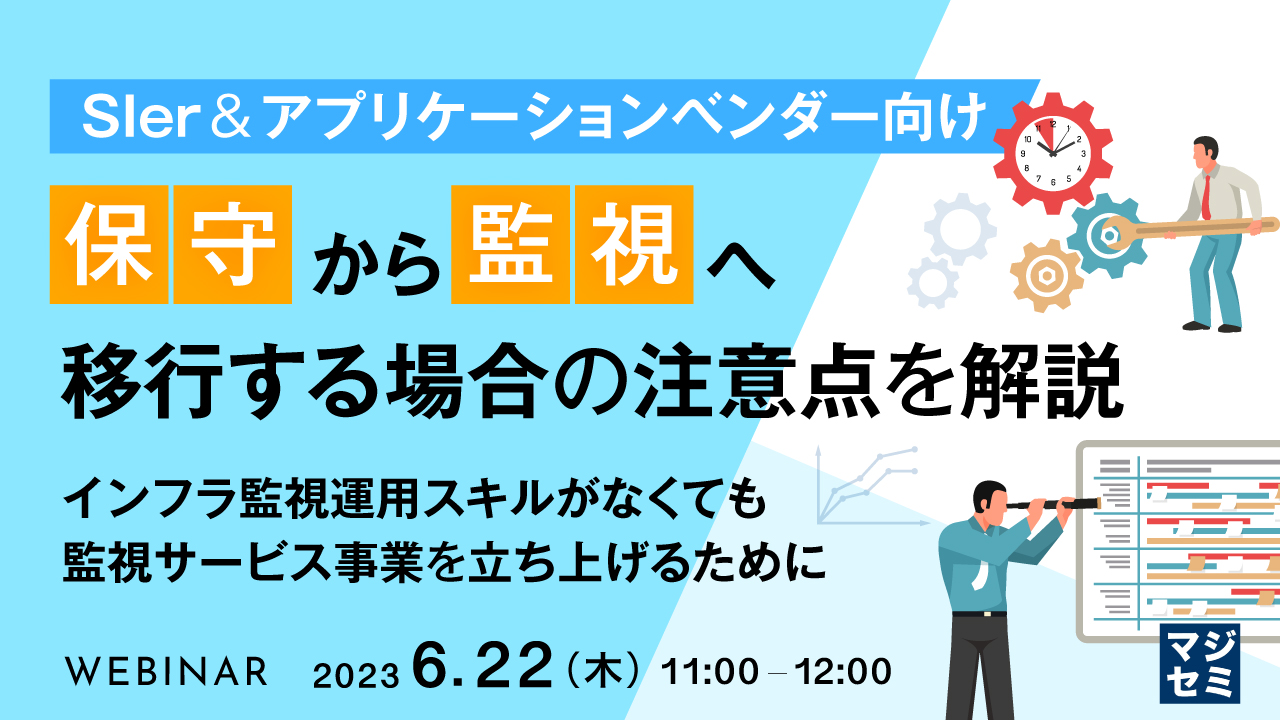 SIer＆アプリケーションベンダー向け

保守から監視へ
移行する場合の注意点を解説

インフラ監視運用スキルがなくても
監視サービス事業を立ち上げるために

WEBINAR 2023 6.22（木）11:00 – 12:00

マジセミ